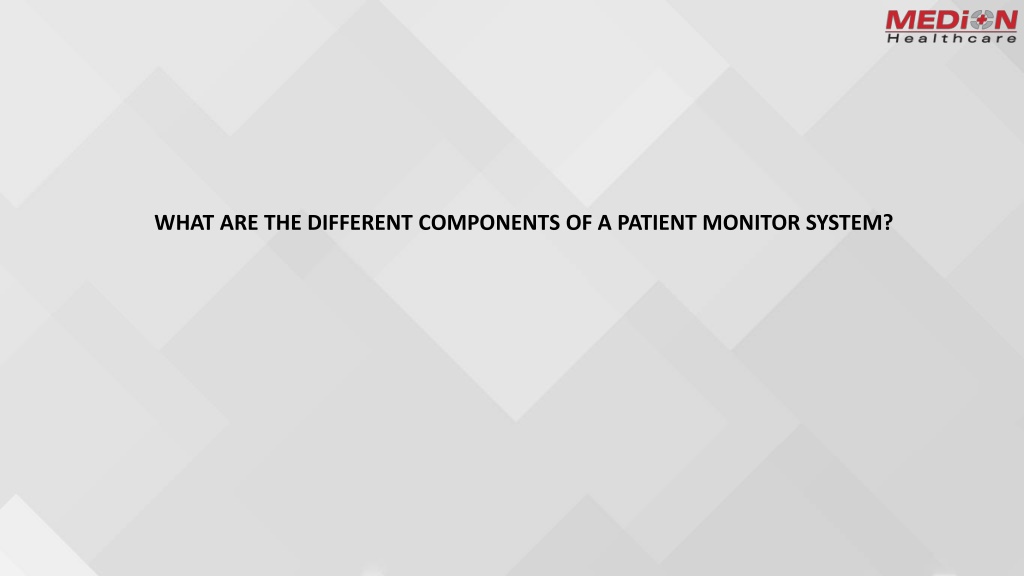 MEDION
Healthcare

WHAT ARE THE DIFFERENT COMPONENTS OF A PATIENT MONITOR SYSTEM?